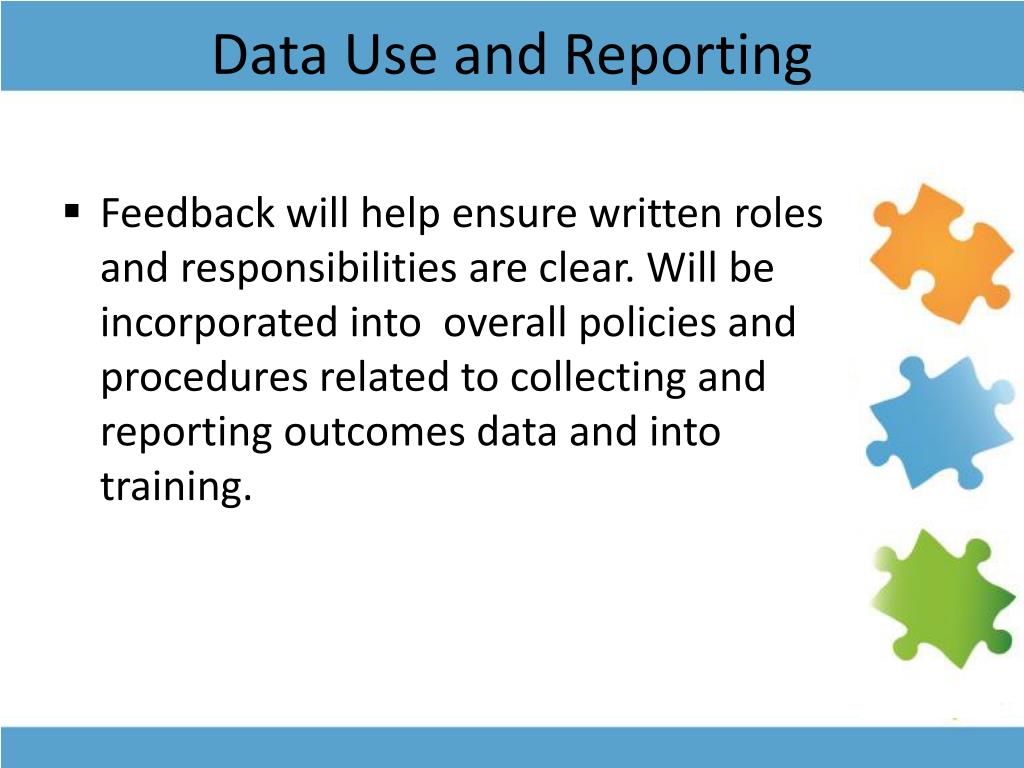 Data Use and Reporting

▪ Feedback will help ensure written roles and responsibilities are clear. Will be incorporated into  overall policies and procedures related to collecting and reporting outcomes data and into training.